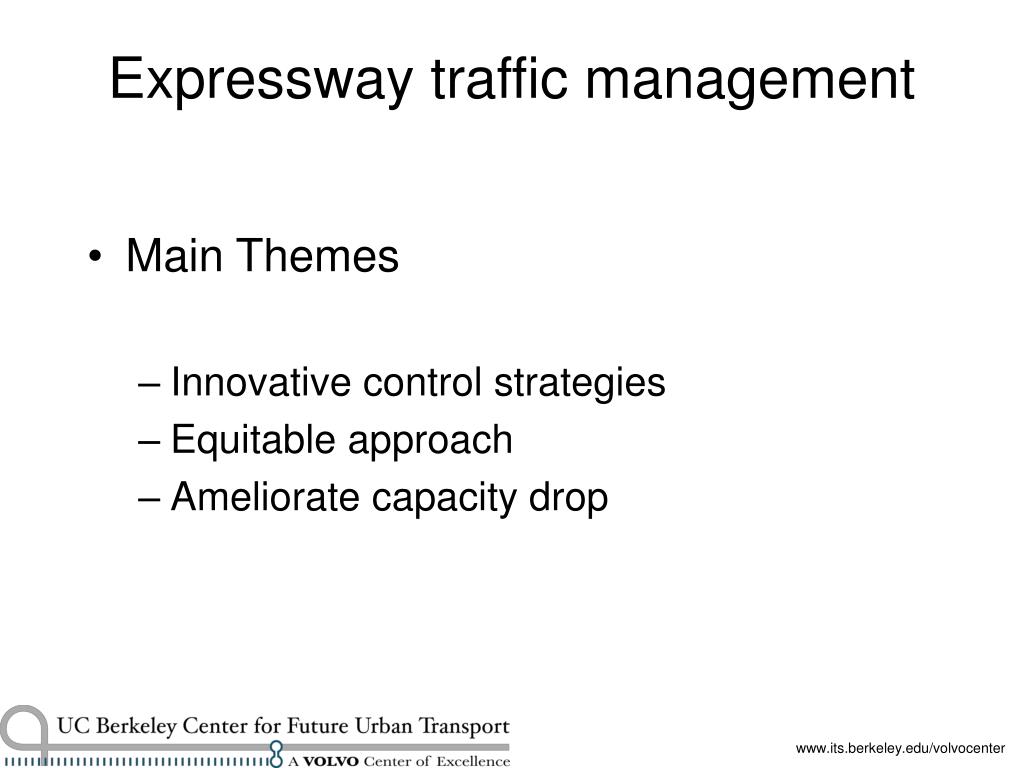 Expressway traffic management

• Main Themes

– Innovative control strategies
– Equitable approach
– Ameliorate capacity drop

UC Berkeley Center for Future Urban Transport
A VOLVO Center of Excellence

www.its.berkeley.edu/volvocenter